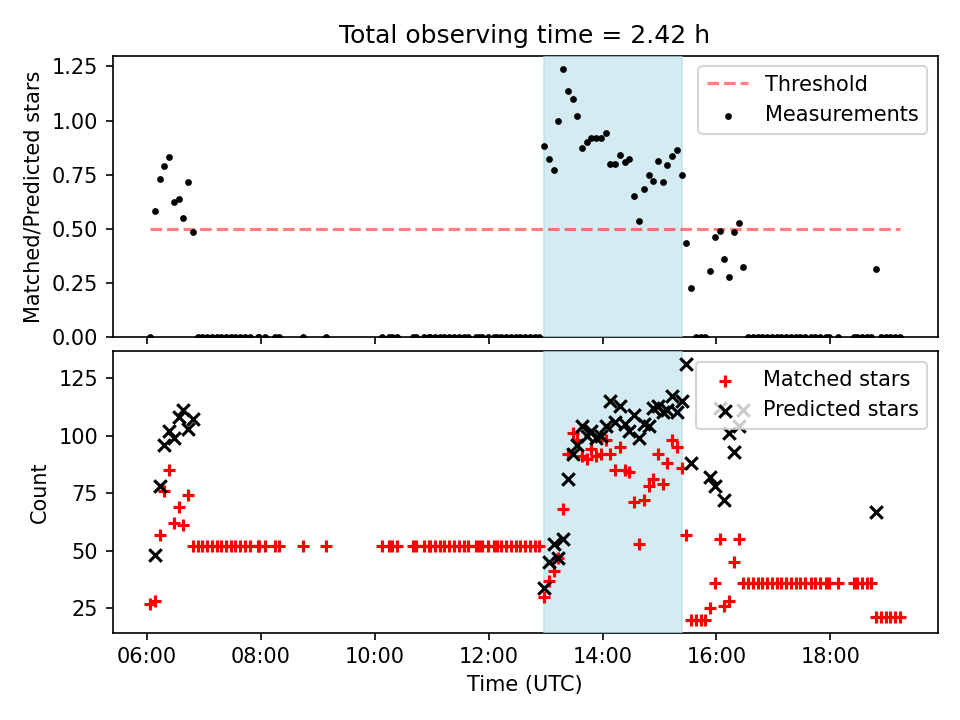 Total observing time = 2.42 h

Matched/Predicted stars

1.25
1.00
0.75
0.50
0.25
0.00

Threshold
Measurements

Count

125
100
75
50
25

Matched stars
Predicted stars

06:00
08:00
10:00
12:00
14:00
16:00
18:00

Time (UTC)